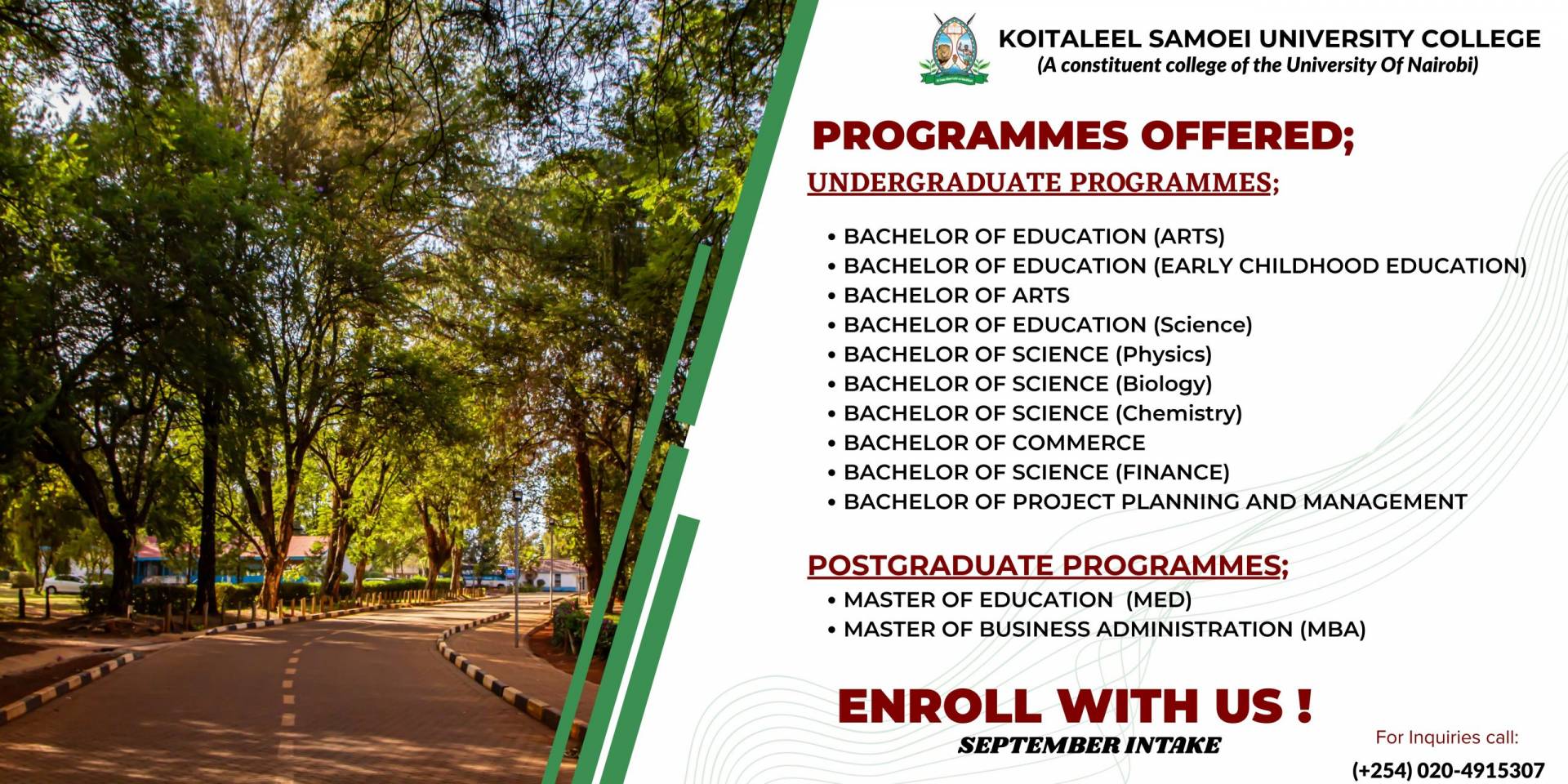 KOITALEEL SAMOEI UNIVERSITY COLLEGE
(A constituent college of the University Of Nairobi)

PROGRAMMES OFFERED;

UNDERGRADUATE PROGRAMMES;

• BACHELOR OF EDUCATION (ARTS)
• BACHELOR OF EDUCATION (EARLY CHILDHOOD EDUCATION)
• BACHELOR OF ARTS
• BACHELOR OF EDUCATION (Science)
• BACHELOR OF SCIENCE (Physics)
• BACHELOR OF SCIENCE (Biology)
• BACHELOR OF SCIENCE (Chemistry)
• BACHELOR OF COMMERCE
• BACHELOR OF SCIENCE (FINANCE)
• BACHELOR OF PROJECT PLANNING AND MANAGEMENT

POSTGRADUATE PROGRAMMES;
• MASTER OF EDUCATION (MED)
• MASTER OF BUSINESS ADMINISTRATION (MBA)

ENROLL WITH US !
SEPTEMBER INTAKE

For Inquiries call:
(+254) 020-4915307